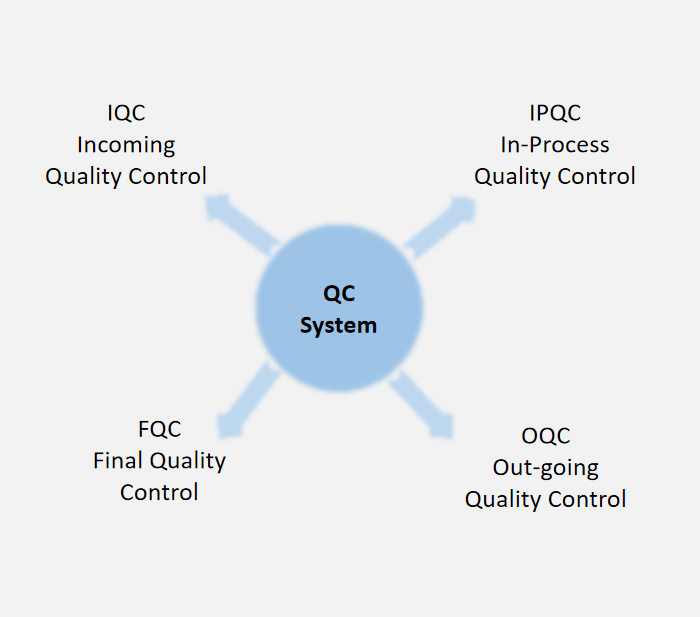 IQC
Incoming
Quality Control

IPQC
In-Process
Quality Control

QC
System

FQC
Final Quality
Control

OQC
Out-going
Quality Control